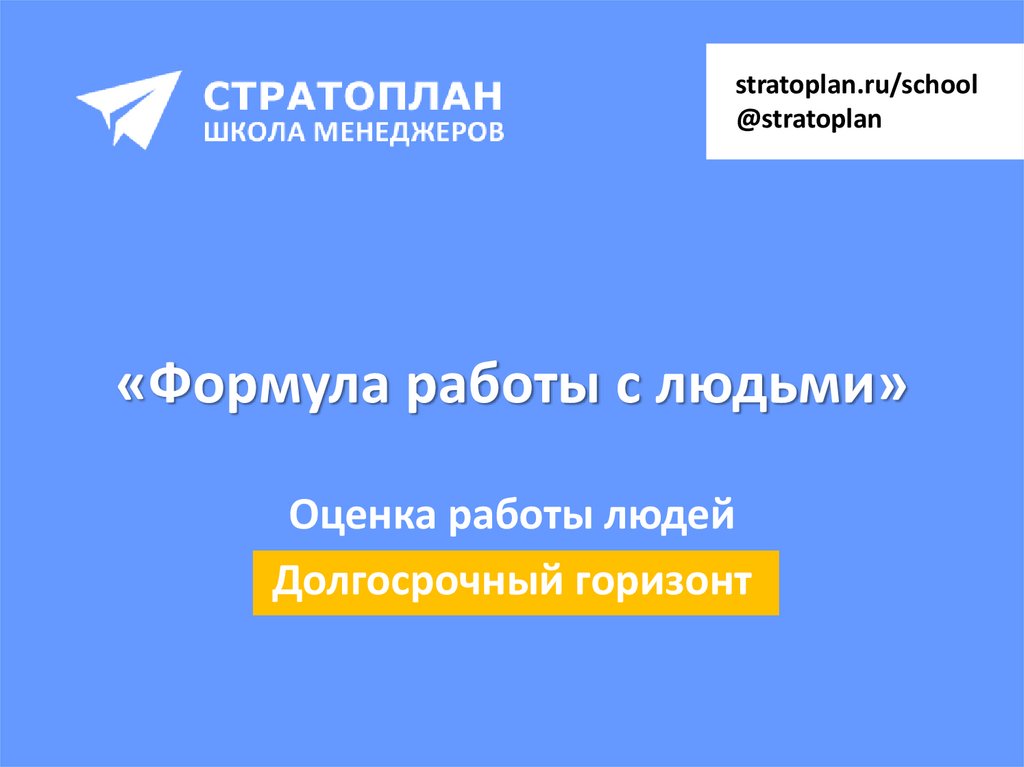 СТРАТОПЛАН
ШКОЛА МЕНЕДЖЕРОВ

stratoplan.ru/school
@stratoplan

«Формула работы с людьми»

Оценка работы людей

Долгосрочный горизонт